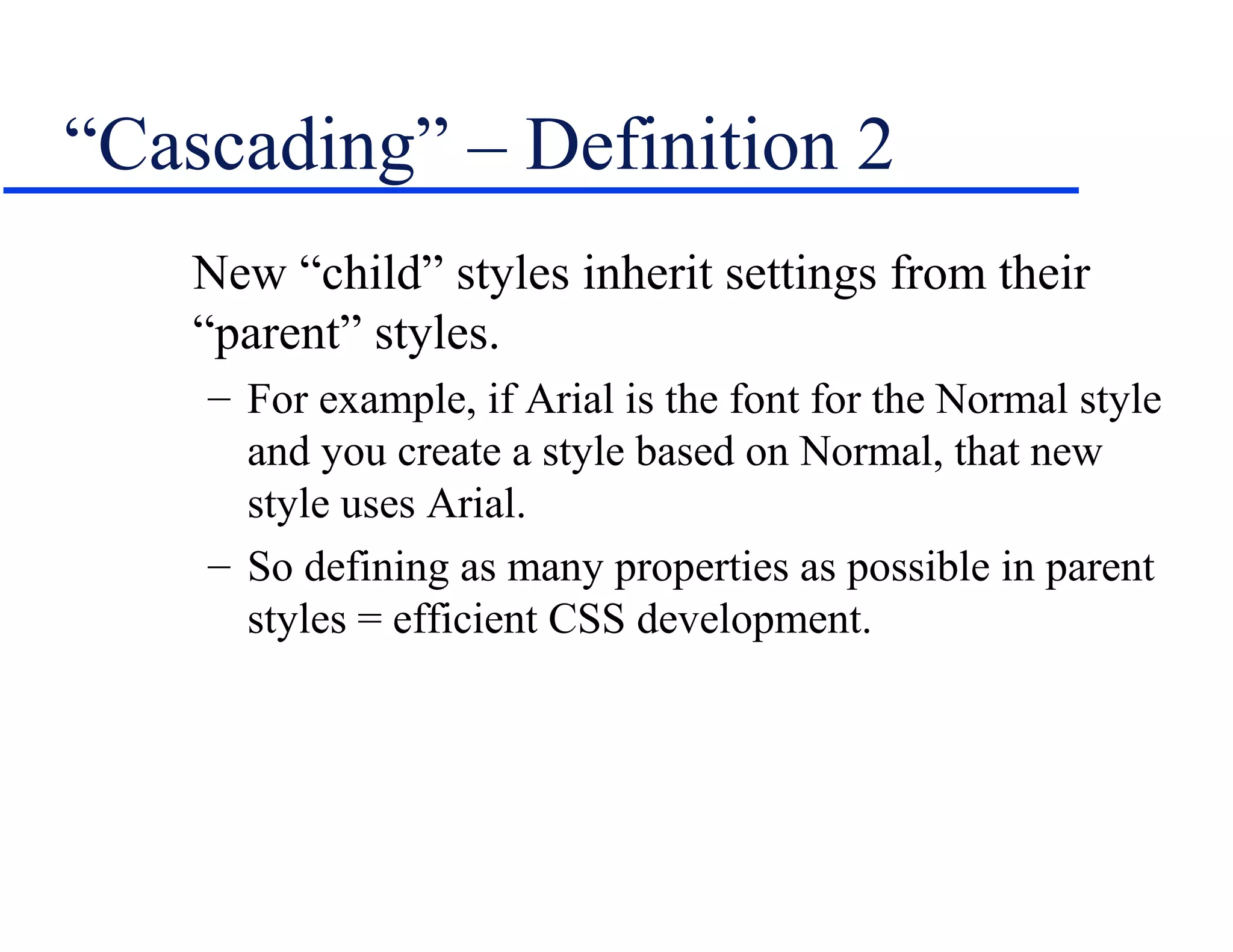 “Cascading” – Definition 2

New “child” styles inherit settings from their “parent” styles.

– For example, if Arial is the font for the Normal style and you create a style based on Normal, that new style uses Arial.

– So defining as many properties as possible in parent styles = efficient CSS development.